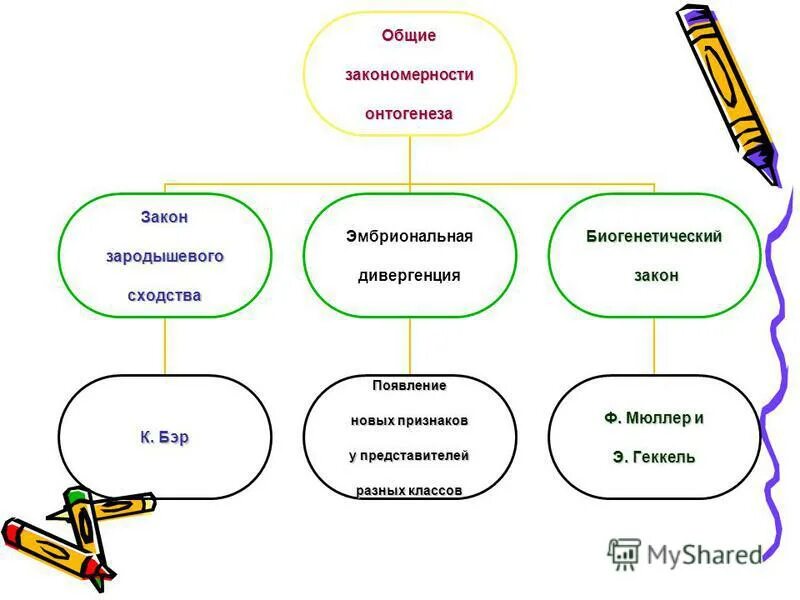 Общие закономерности онтогенеза

Закон зародышевого сходства

Эмбриональная дивергенция

Биогенетический закон

К. Бэр

Появление новых признаков у представителей разных классов

Ф. Мюллер и Э. Геккель

MyShared